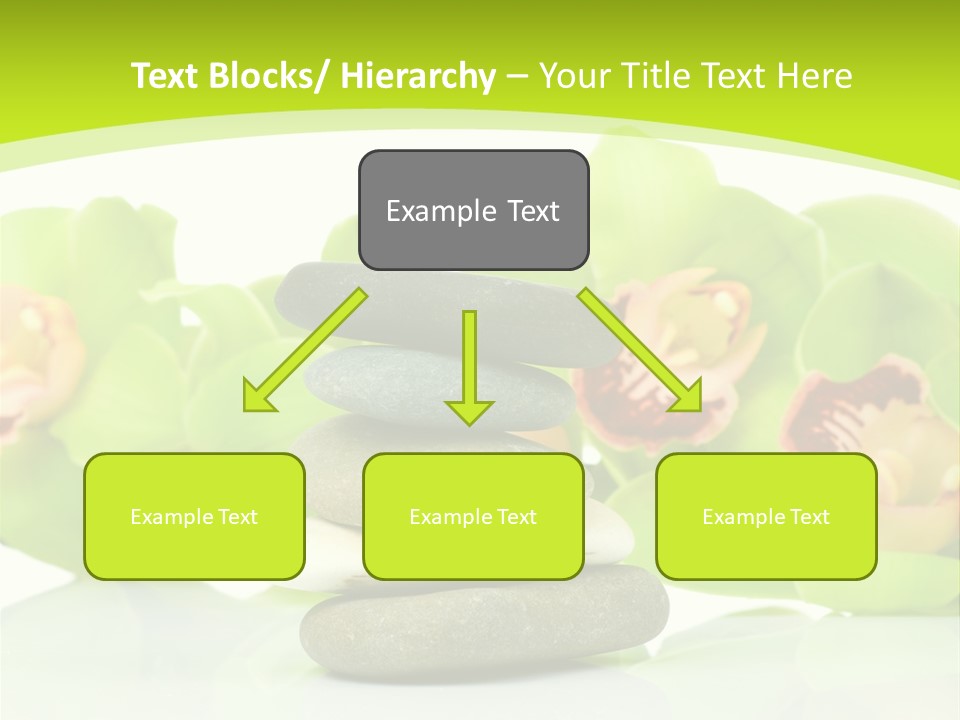 Text Blocks/ Hierarchy – Your Title Text Here

Example Text

Example Text

Example Text

Example Text